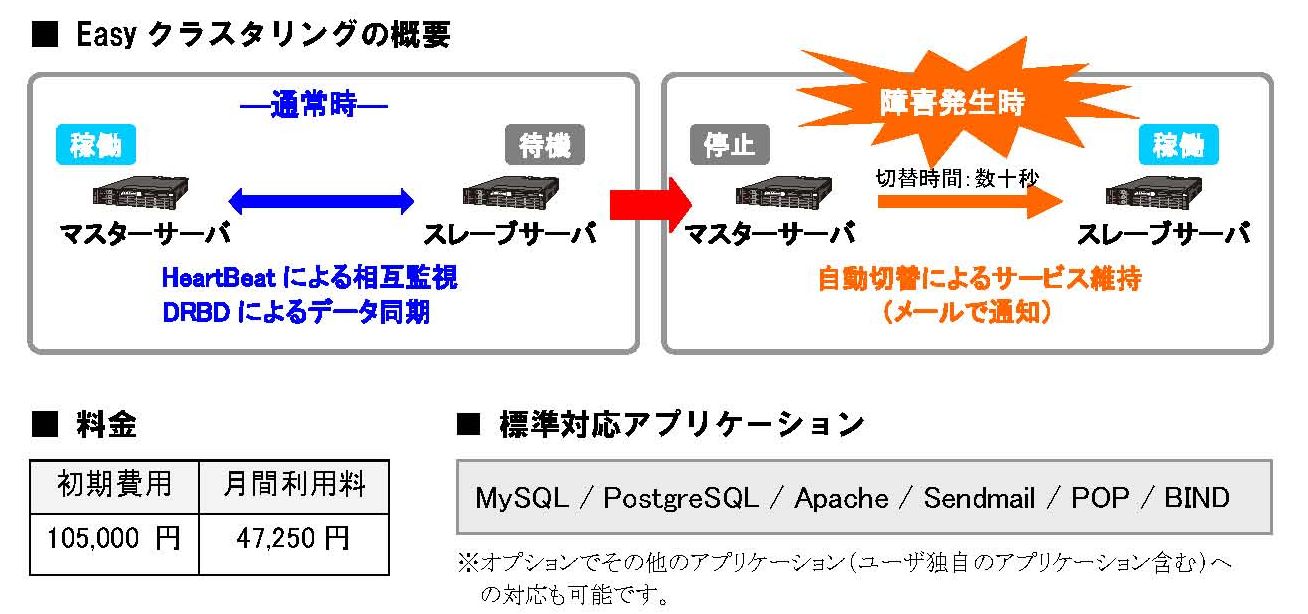 ■ Easy クラスタリングの概要

—通常時—

稼働

待機

マスターサーバ

スレーブサーバ

HeartBeat による相互監視
DRBD によるデータ同期

障害発生時

停止

稼働

切替時間：数十秒

マスターサーバ

スレーブサーバ

自動切替によるサービス維持
（メールで通知）

■ 料金

| 初期費用 | 月間利用料 |
|---|---|
| 105,000 円 | 47,250 円 |

■ 標準対応アプリケーション

MySQL / PostgreSQL / Apache / Sendmail / POP / BIND

※オプションでその他のアプリケーション（ユーザ独自のアプリケーション含む）への対応も可能です。